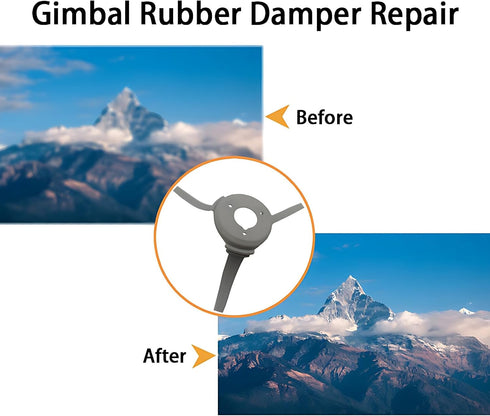 Gimbal Rubber Damper Repair

Before

After